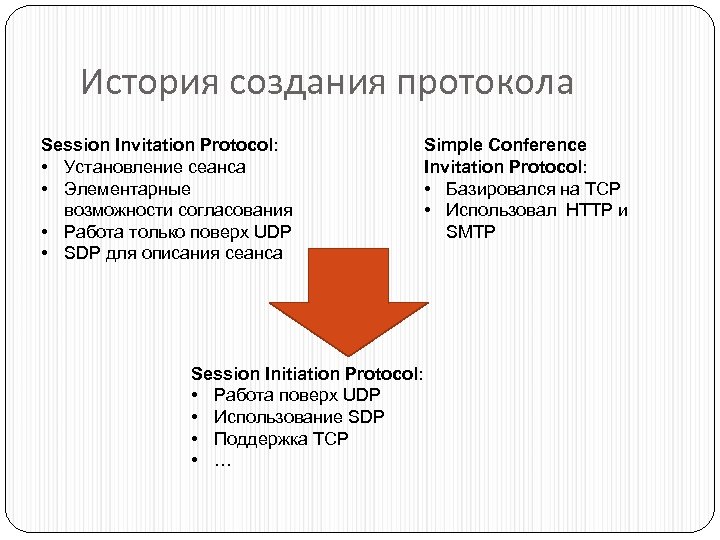 История создания протокола

Session Invitation Protocol:
• Установление сеанса
• Элементарные возможности согласования
• Работа только поверх UDP
• SDP для описания сеанса

Simple Conference Invitation Protocol:
• Базировался на TCP
• Использовал HTTP и SMTP

Session Initiation Protocol:
• Работа поверх UDP
• Использование SDP
• Поддержка TCP
• …